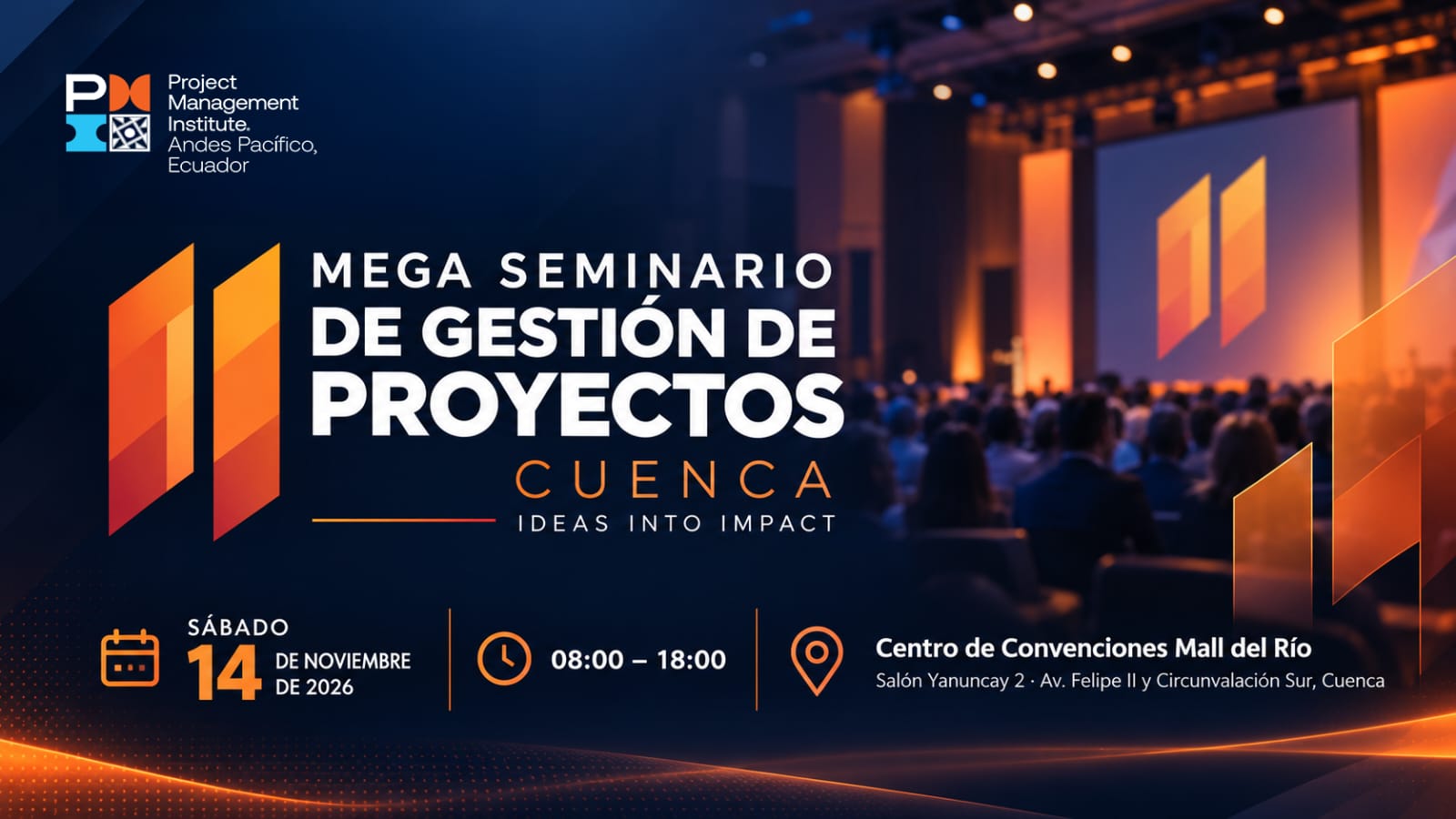 Project Management Institute. Andes Pacífico, Ecuador

MEGA SEMINARIO
DE GESTIÓN DE
PROYECTOS
CUENCA
IDEAS INTO IMPACT

SÁBADO
14 DE NOVIEMBRE DE 2026

08:00 – 18:00

Centro de Convenciones Mall del Río
Salón Yanuncay 2 · Av. Felipe II y Circunvalación Sur, Cuenca